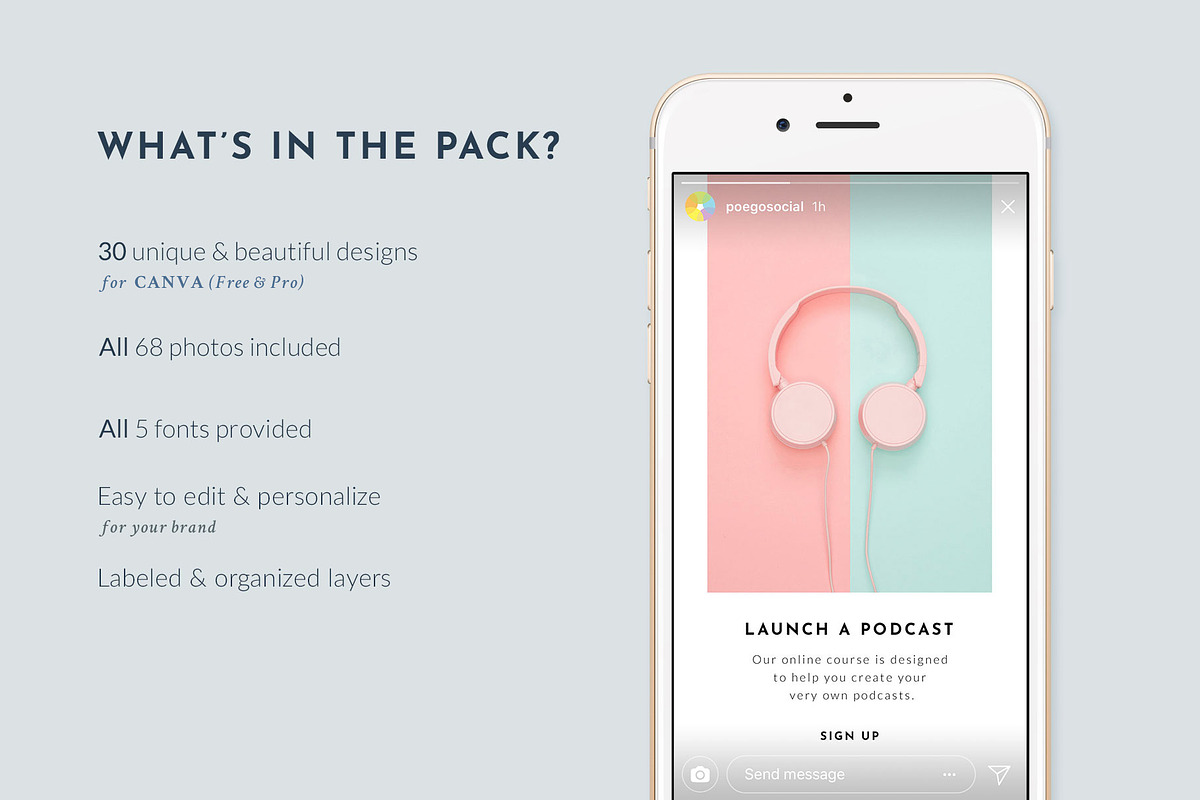 WHAT'S IN THE PACK?

30 unique & beautiful designs
for CANVA (Free & Pro)

All 68 photos included

All 5 fonts provided

Easy to edit & personalize
for your brand

Labeled & organized layers

poegosocial 1h

LAUNCH A PODCAST

Our online course is designed to help you create your very own podcasts.

SIGN UP

Send message